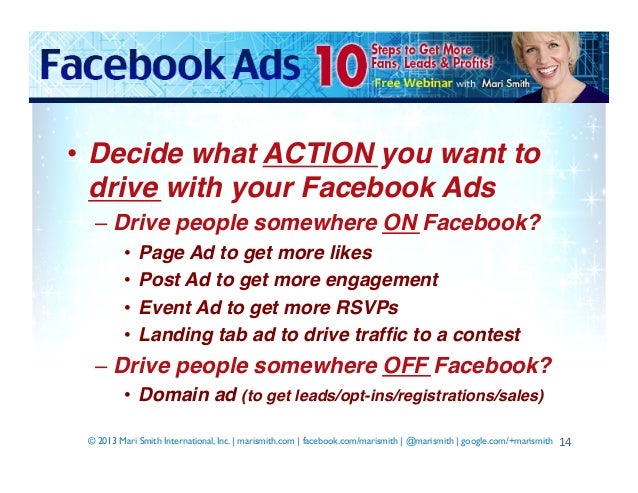 Facebook Ads 10 Steps to Get More Fans, Leads & Profits! Free Webinar with Mari Smith

• Decide what ACTION you want to drive with your Facebook Ads

– Drive people somewhere ON Facebook?

• Page Ad to get more likes

• Post Ad to get more engagement

• Event Ad to get more RSVPs

• Landing tab ad to drive traffic to a contest

– Drive people somewhere OFF Facebook?

• Domain ad (to get leads/opt-ins/registrations/sales)

© 2013 Mari Smith International, Inc. | marismith.com | facebook.com/marismith | @marismith | google.com/+marismith 14